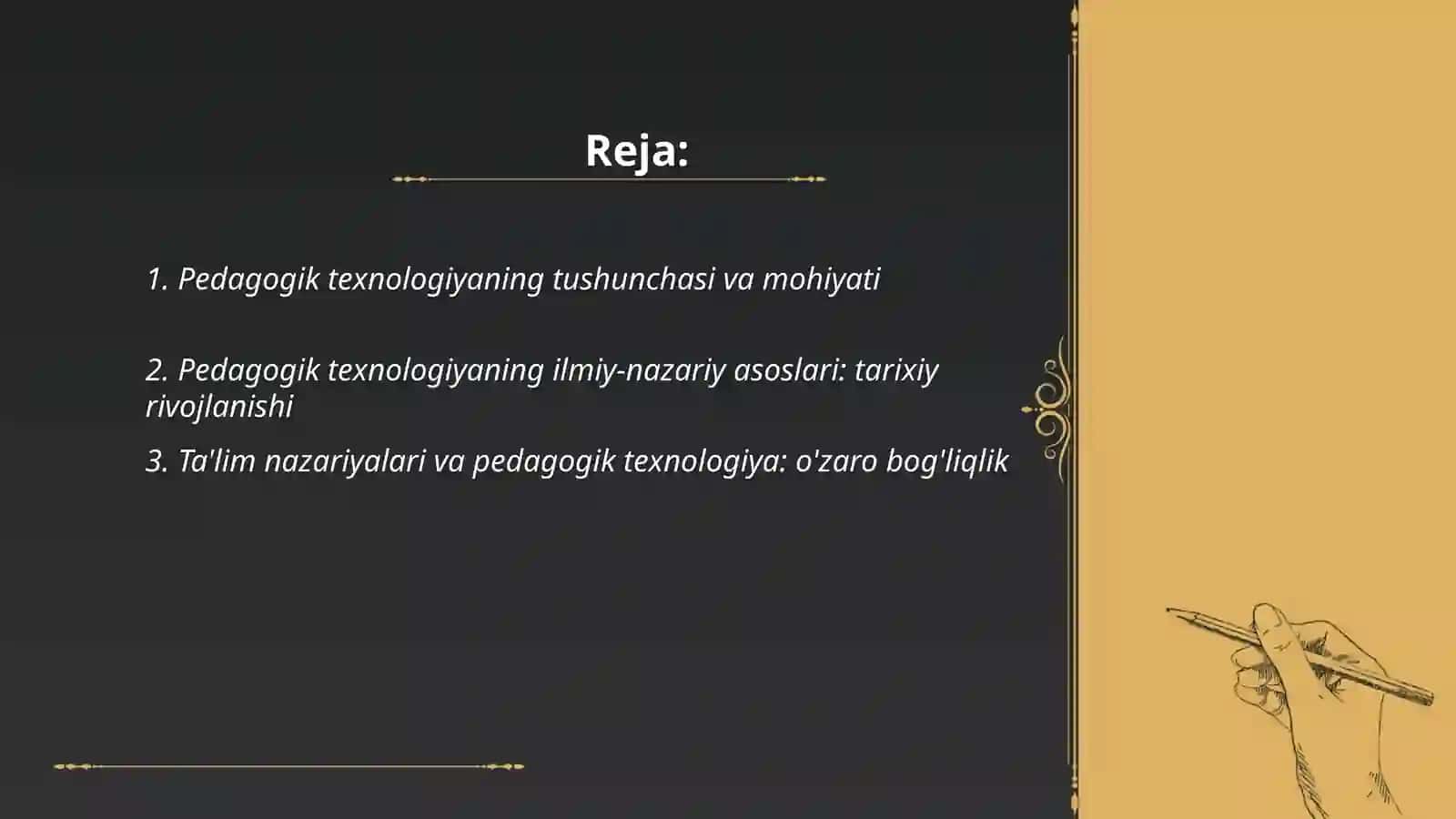 Reja:

1. Pedagogik texnologiyaning tushunchasi va mohiyati

2. Pedagogik texnologiyaning ilmiy-nazariy asoslari: tarixiy rivojlanishi

3. Ta'lim nazariyalari va pedagogik texnologiya: o'zaro bog'liqlik